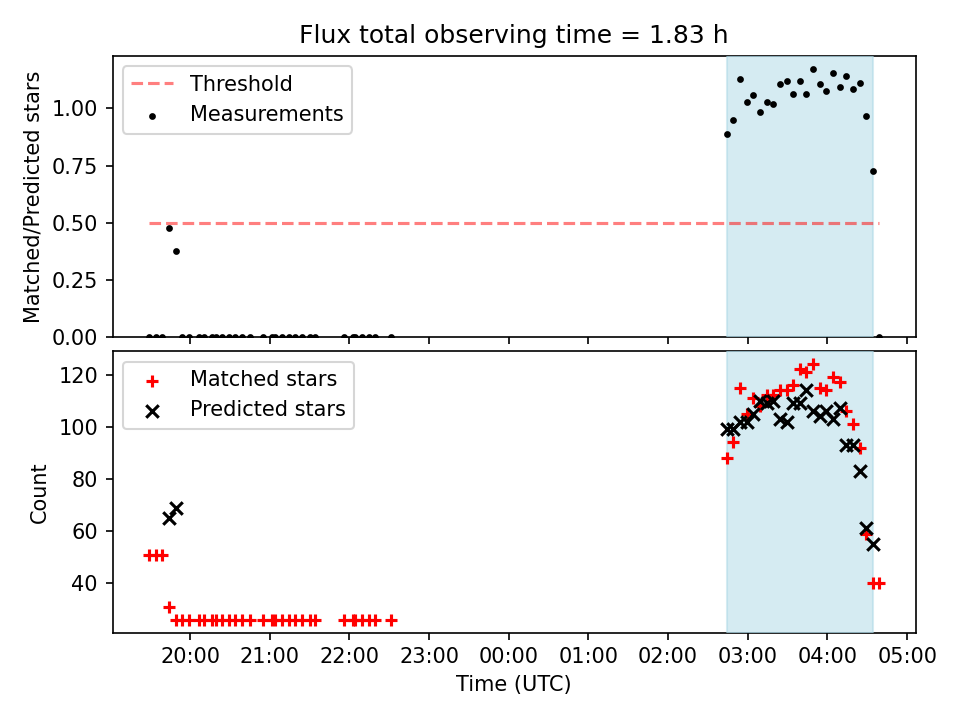 Flux total observing time = 1.83 h

Threshold
Measurements

Matched/Predicted stars

1.00
0.75
0.50
0.25
0.00

Matched stars
Predicted stars

Count

120
100
80
60
40

20:00 21:00 22:00 23:00 00:00 01:00 02:00 03:00 04:00 05:00

Time (UTC)